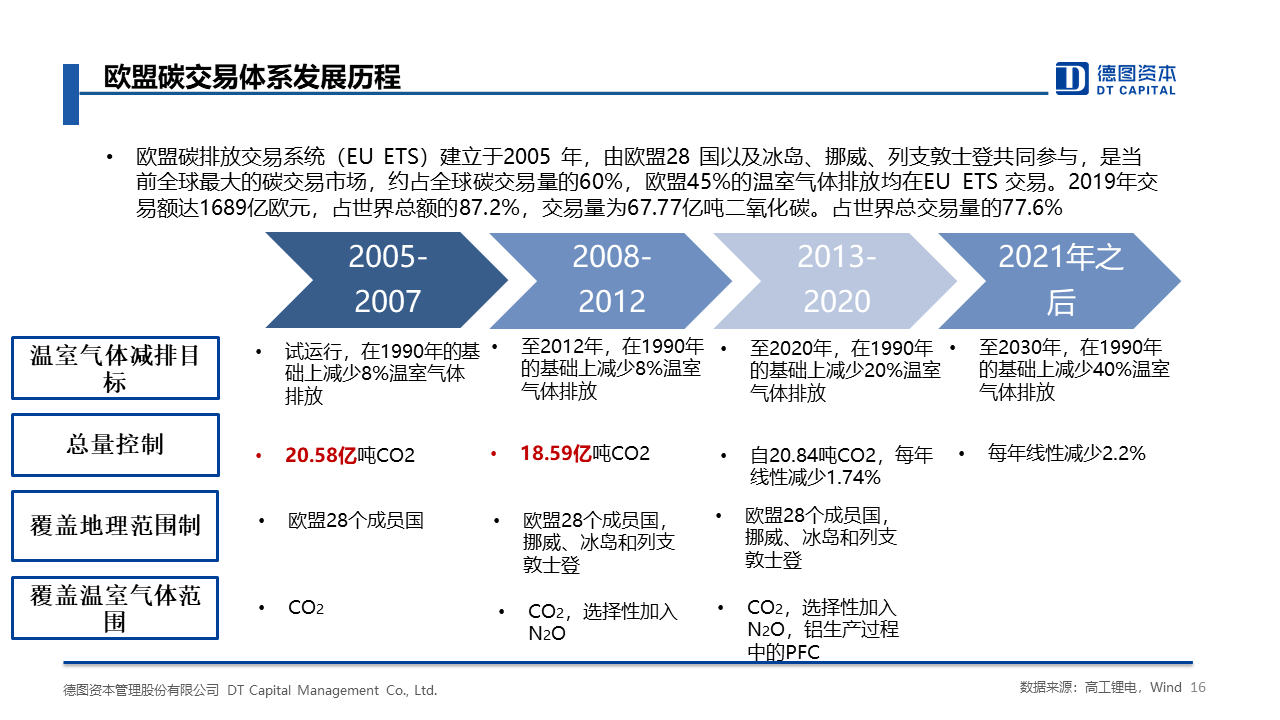 欧盟碳交易体系发展历程

德图资本
DT CAPITAL

• 欧盟碳排放交易系统（EU ETS）建立于2005 年，由欧盟28 国以及冰岛、挪威、列支敦士登共同参与，是当前全球最大的碳交易市场，约占全球碳交易量的60%，欧盟45%的温室气体排放均在EU ETS 交易。2019年交易额达1689亿欧元，占世界总额的87.2%，交易量为67.77亿吨二氧化碳。占世界总交易量的77.6%

| | 2005-2007 | 2008-2012 | 2013-2020 | 2021年之后 |
|---|---|---|---|---|
| 温室气体减排目标 | • 试运行，在1990年的基础上减少8%温室气体排放 | • 至2012年，在1990年的基础上减少8%温室气体排放 | • 至2020年，在1990年的基础上减少20%温室气体排放 | • 至2030年，在1990年的基础上减少40%温室气体排放 |
| 总量控制 | • 20.58亿吨CO2 | • 18.59亿吨CO2 | • 自20.84吨CO2，每年线性减少1.74% | • 每年线性减少2.2% |
| 覆盖地理范围制 | • 欧盟28个成员国 | • 欧盟28个成员国，挪威、冰岛和列支敦士登 | • 欧盟28个成员国，挪威、冰岛和列支敦士登 | |
| 覆盖温室气体范围 | • $CO_2$ | • $CO_2$，选择性加入$N_2O$ | • $CO_2$，选择性加入$N_2O$，铝生产过程中的PFC | |

德图资本管理股份有限公司 DT Capital Management Co., Ltd.

数据来源：高工锂电，Wind 16